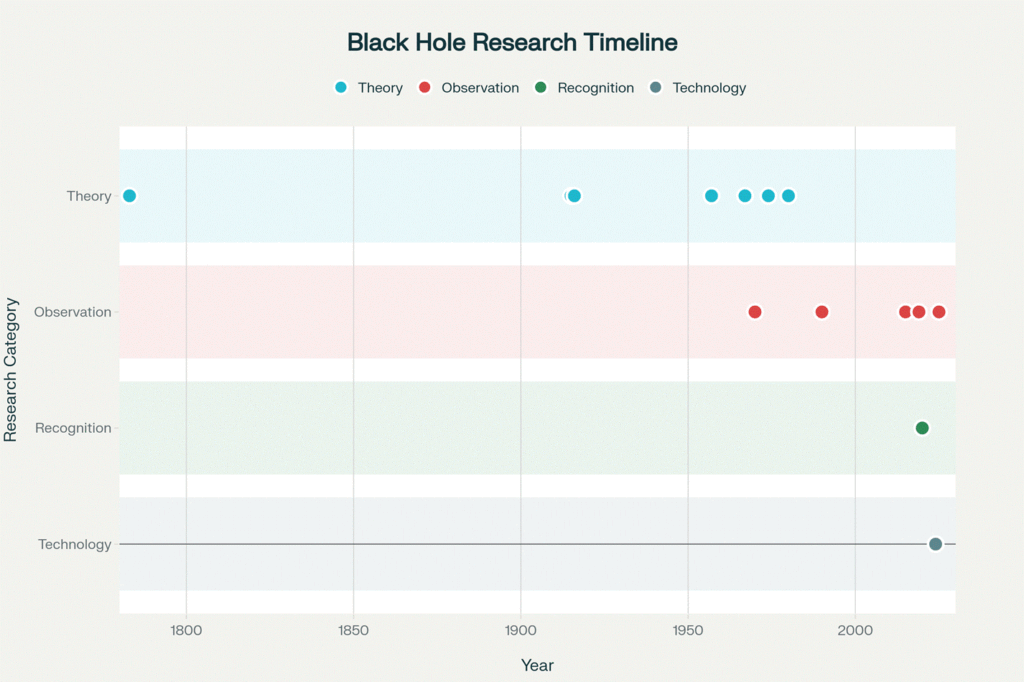 Black Hole Research Timeline

Theory Observation Recognition Technology

Research Category

Theory

Observation

Recognition

Technology

1800 1850 1900 1950 2000

Year